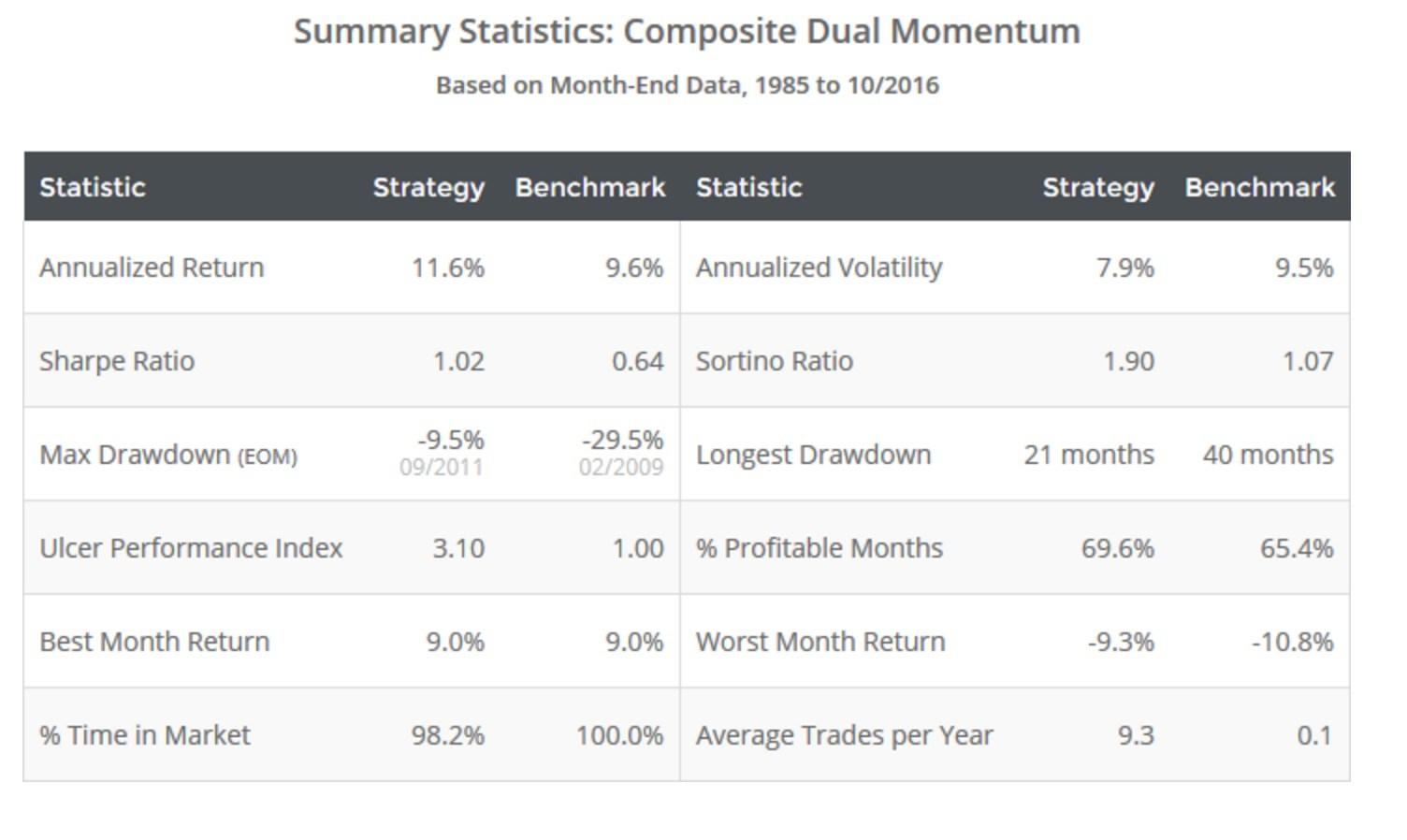 Summary Statistics: Composite Dual Momentum

Based on Month-End Data, 1985 to 10/2016

| Statistic | Strategy | Benchmark | Statistic | Strategy | Benchmark |
|---|---|---|---|---|---|
| Annualized Return | 11.6% | 9.6% | Annualized Volatility | 7.9% | 9.5% |
| Sharpe Ratio | 1.02 | 0.64 | Sortino Ratio | 1.90 | 1.07 |
| Max Drawdown (EOM) | -9.5% 09/2011 | -29.5% 02/2009 | Longest Drawdown | 21 months | 40 months |
| Ulcer Performance Index | 3.10 | 1.00 | % Profitable Months | 69.6% | 65.4% |
| Best Month Return | 9.0% | 9.0% | Worst Month Return | -9.3% | -10.8% |
| % Time in Market | 98.2% | 100.0% | Average Trades per Year | 9.3 | 0.1 |